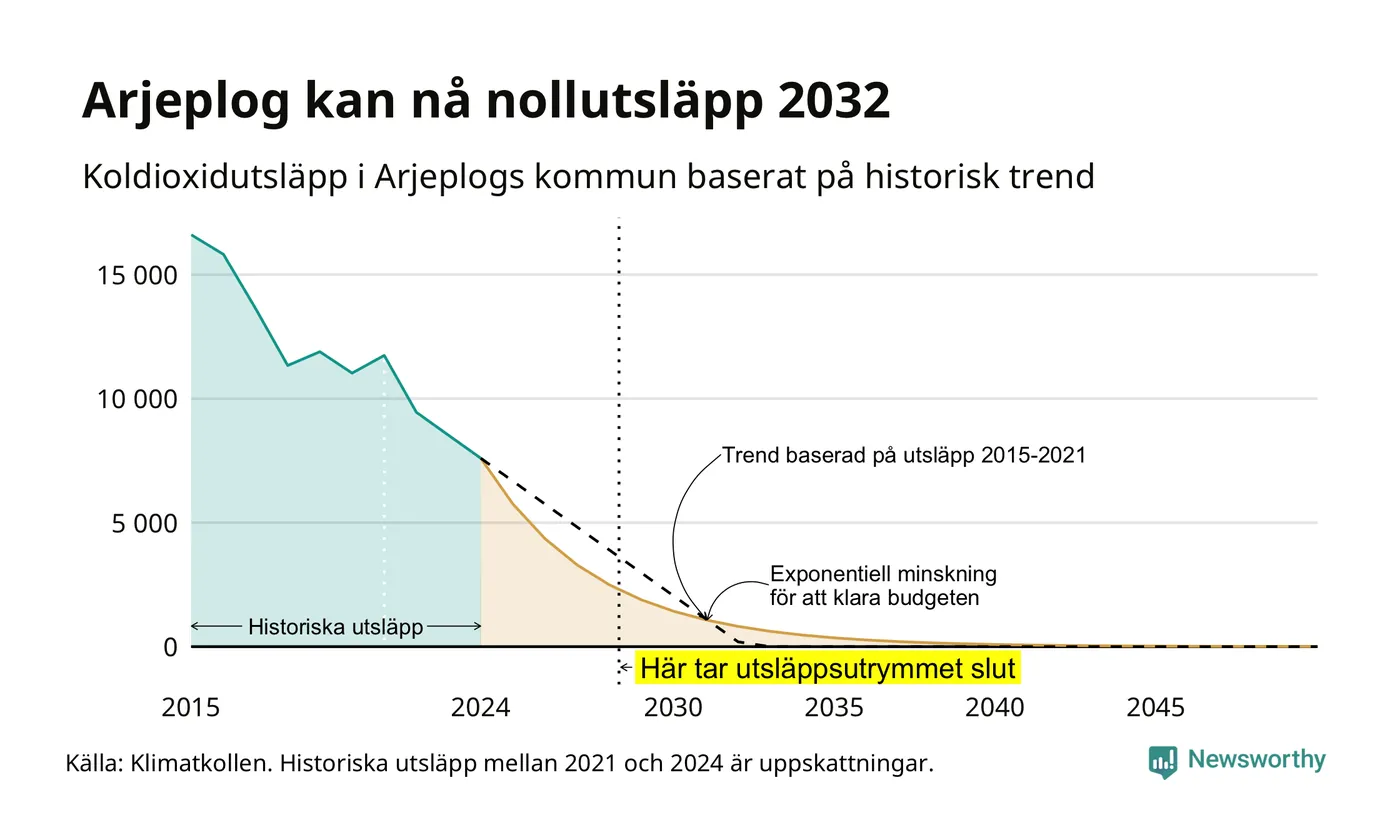 Arjeplog kan nå nollutsläpp 2032

Koldioxidutsläpp i Arjeplogs kommun baserat på historisk trend

15 000
10 000
5 000
0

Trend baserad på utsläpp 2015-2021

Exponentiell minskning för att klara budgeten

Historiska utsläpp

Här tar utsläppsutrymmet slut

2015
2024
2030
2035
2040
2045

Källa: Klimatkollen. Historiska utsläpp mellan 2021 och 2024 är uppskattningar.

Newsworthy